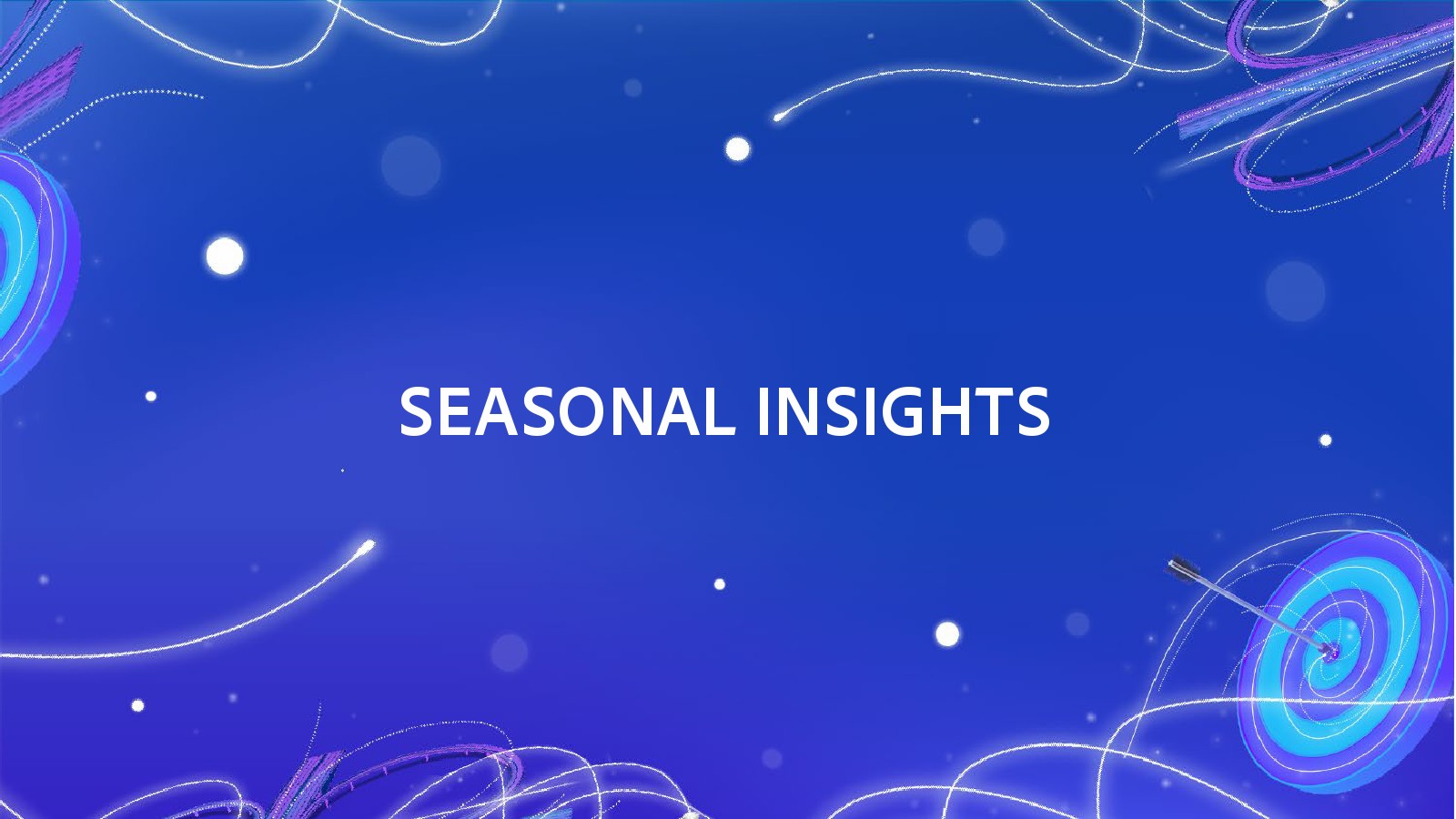 SEASONAL INSIGHTS